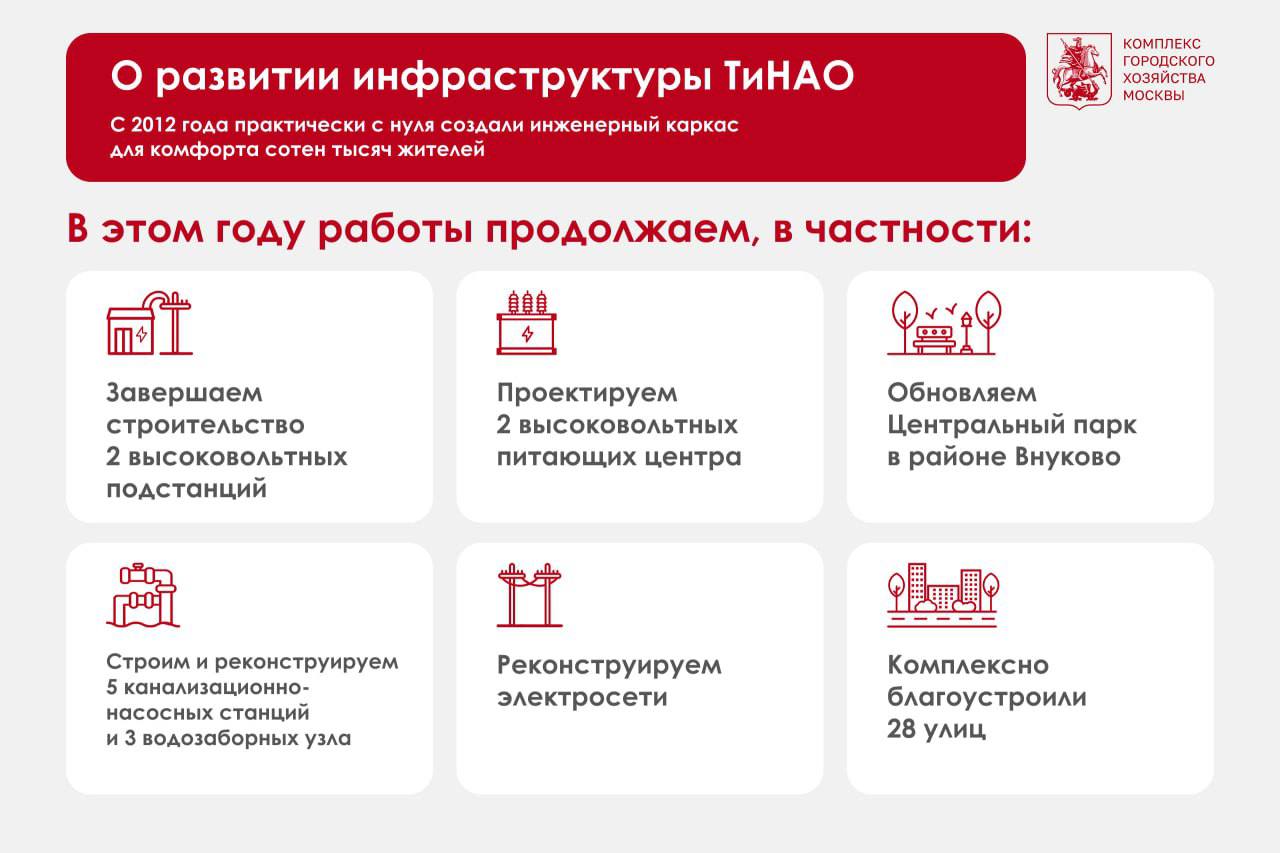 О развитии инфраструктуры ТиНАО

С 2012 года практически с нуля создали инженерный каркас для комфорта сотен тысяч жителей

КОМПЛЕКС ГОРОДСКОГО ХОЗЯЙСТВА МОСКВЫ

В этом году работы продолжаем, в частности:

Завершаем строительство 2 высоковольтных подстанций

Проектируем 2 высоковольтных питающих центра

Обновляем Центральный парк в районе Внуково

Строим и реконструируем 5 канализационно-насосных станций и 3 водозаборных узла

Реконструируем электросети

Комплексно благоустроили 28 улиц